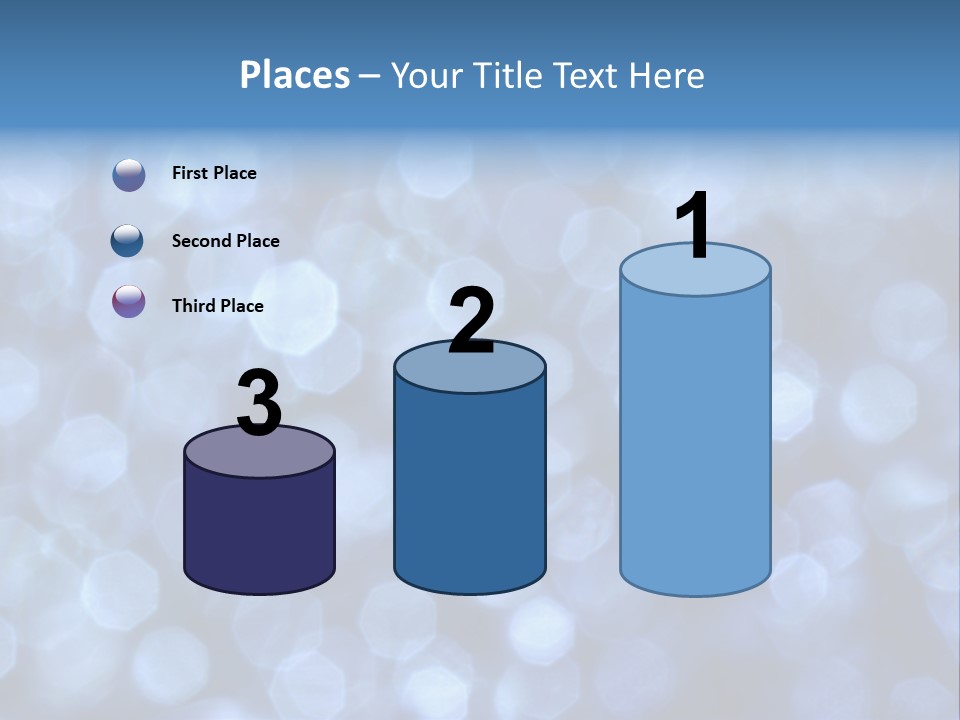 Places – Your Title Text Here

First Place

Second Place

Third Place

3

2

1